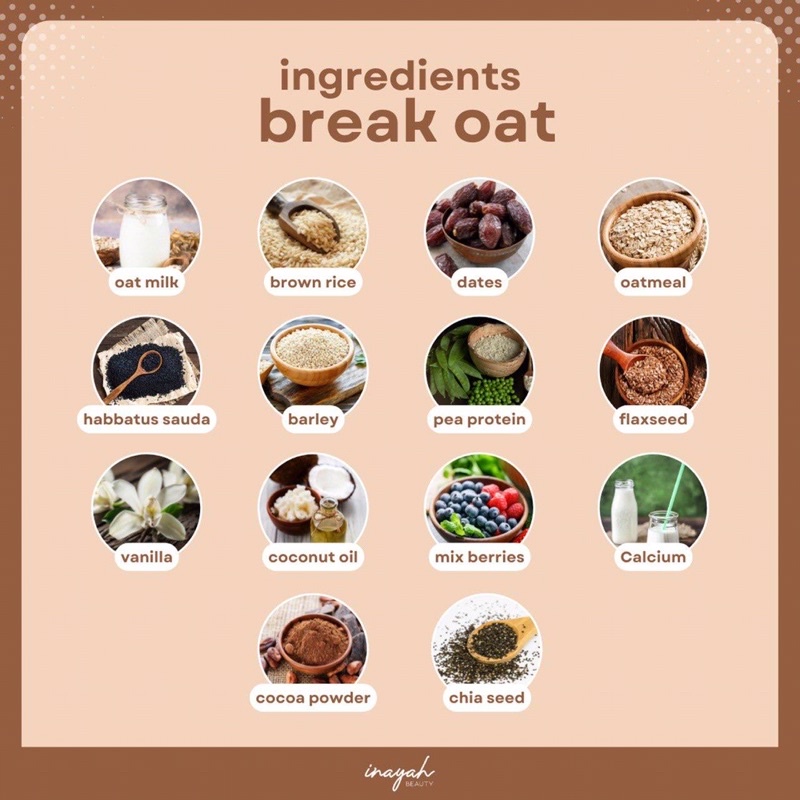 ingredients
break oat

oat milk
brown rice
dates
oatmeal

habbatus sauda
barley
pea protein
flaxseed

vanilla
coconut oil
mix berries
Calcium

cocoa powder
chia seed

inayah
BEAUTY